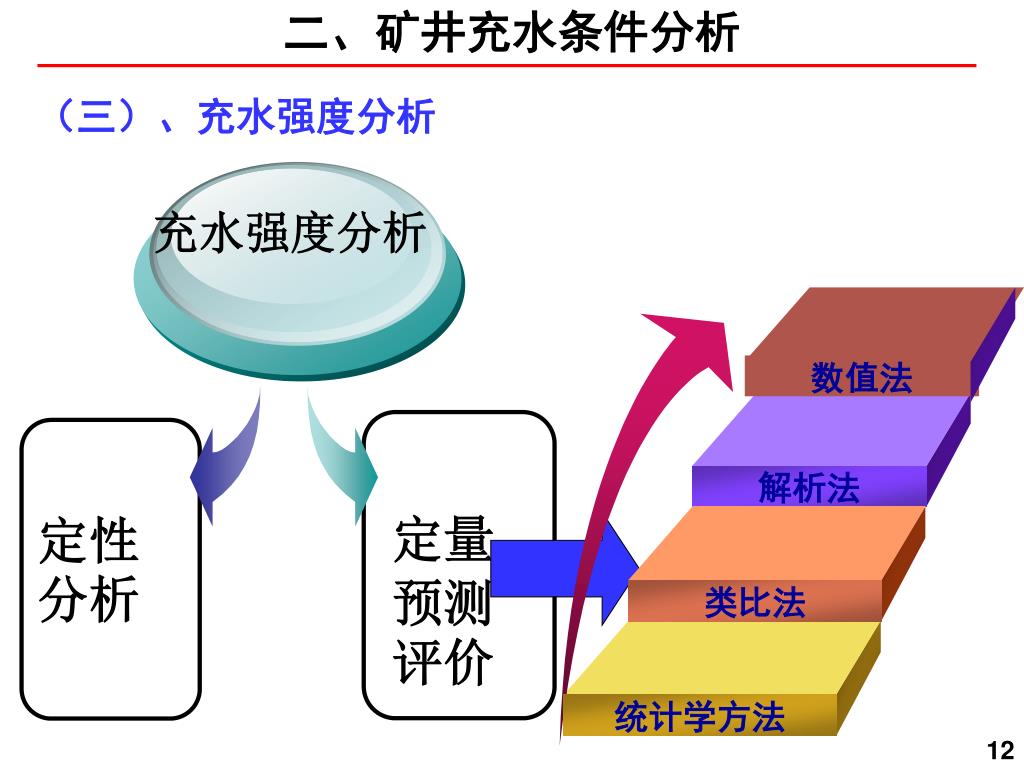 二、矿井充水条件分析

（三）、充水强度分析

充水强度分析

定性分析

定量预测评价

数值法

解析法

类比法

统计学方法

12